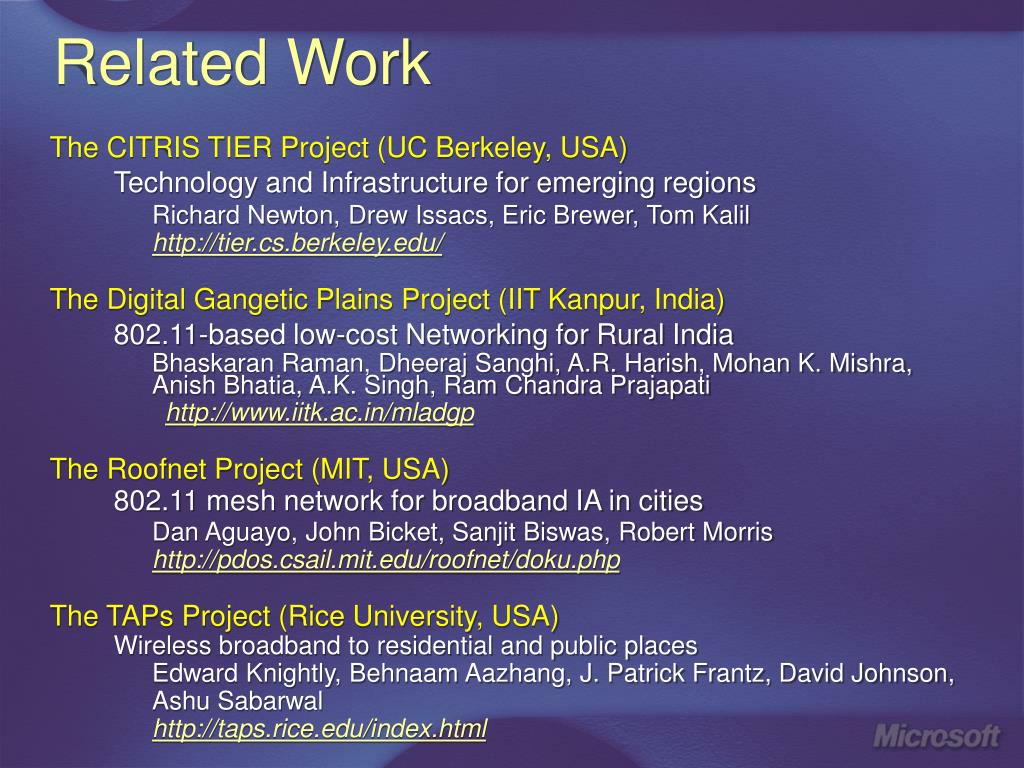 Related Work

The CITRIS TIER Project (UC Berkeley, USA)

Technology and Infrastructure for emerging regions

Richard Newton, Drew Issacs, Eric Brewer, Tom Kalil

http://tier.cs.berkeley.edu/

The Digital Gangetic Plains Project (IIT Kanpur, India)

802.11-based low-cost Networking for Rural India

Bhaskaran Raman, Dheeraj Sanghi, A.R. Harish, Mohan K. Mishra, Anish Bhatia, A.K. Singh, Ram Chandra Prajapati

http://www.iitk.ac.in/mladgp

The Roofnet Project (MIT, USA)

802.11 mesh network for broadband IA in cities

Dan Aguayo, John Bicket, Sanjit Biswas, Robert Morris

http://pdos.csail.mit.edu/roofnet/doku.php

The TAPs Project (Rice University, USA)

Wireless broadband to residential and public places

Edward Knightly, Behnaam Aazhang, J. Patrick Frantz, David Johnson, Ashu Sabarwal

http://taps.rice.edu/index.html

Microsoft